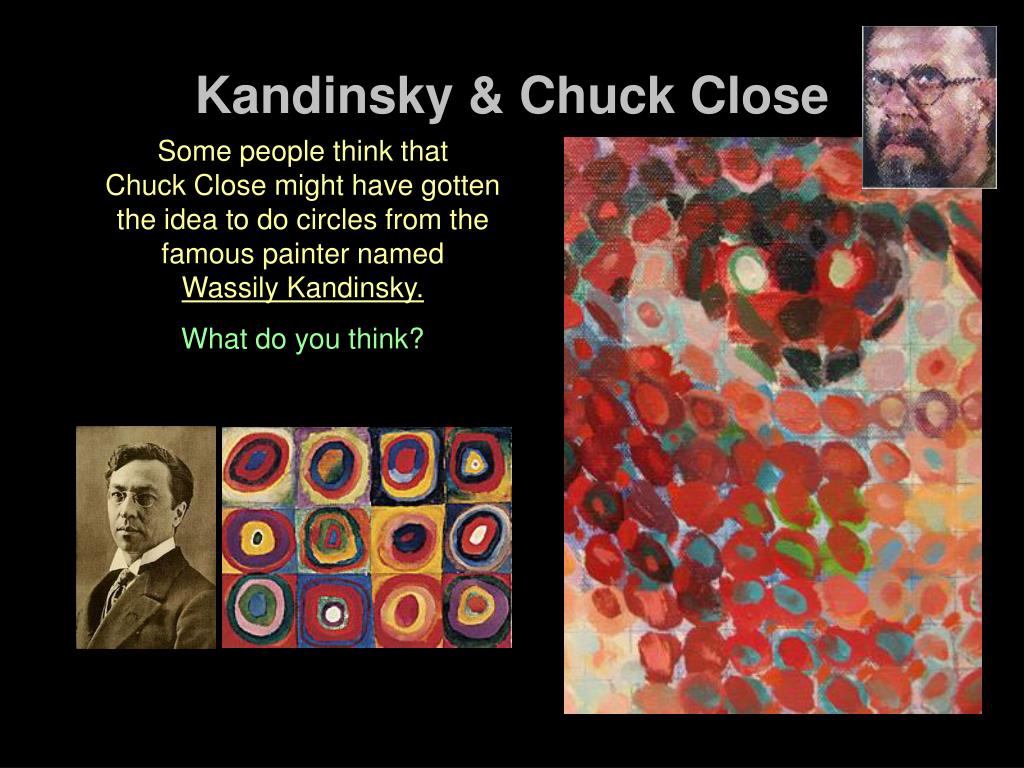 Kandinsky & Chuck Close

Some people think that Chuck Close might have gotten the idea to do circles from the famous painter named Wassily Kandinsky.

What do you think?